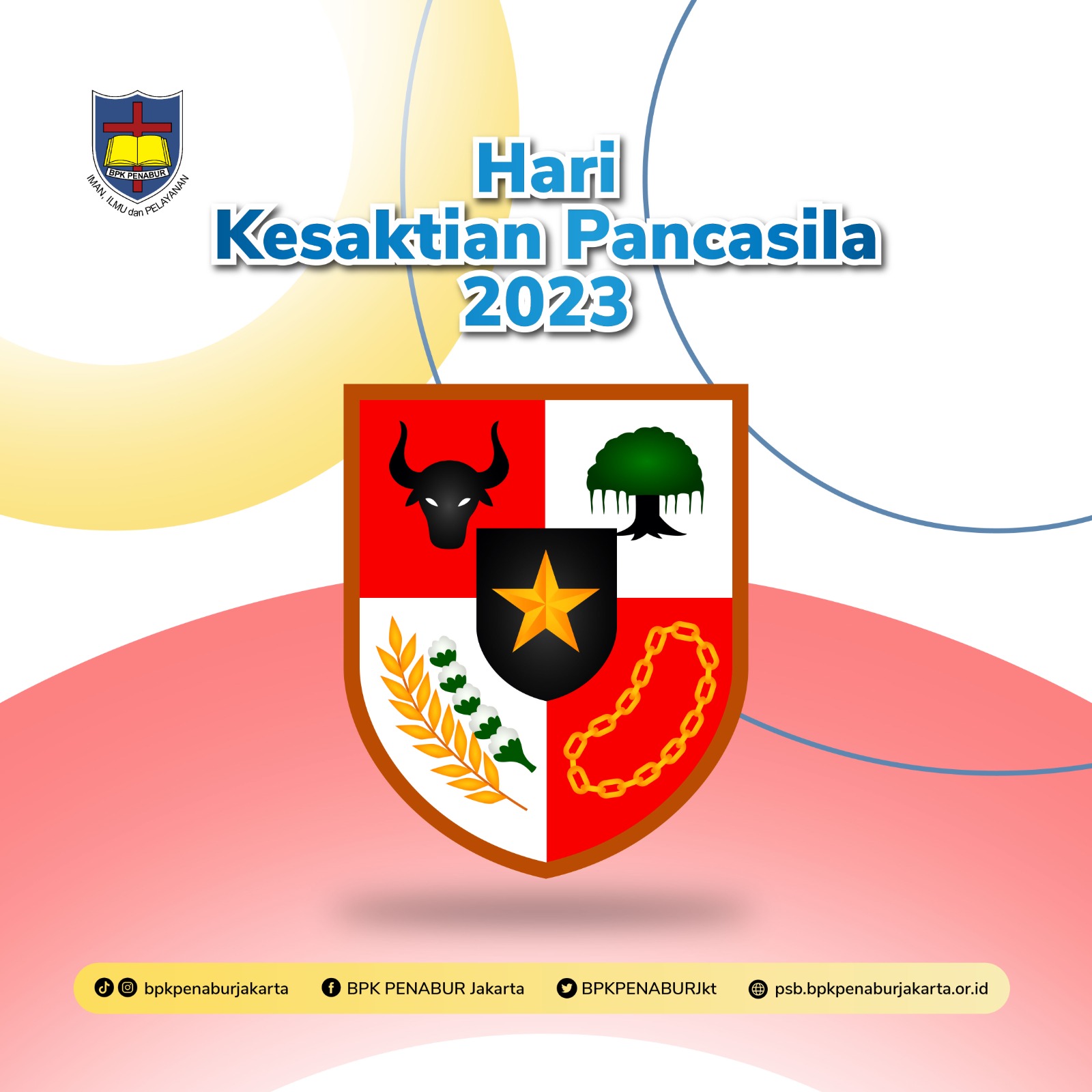 BPK PENABUR
IMAN, ILMU dan PELAYANAN

Hari
Kesaktian Pancasila
2023

bpkpenaburjakarta BPK PENABUR Jakarta BPKPENABURJkt psb.bpkpenaburjakarta.or.id